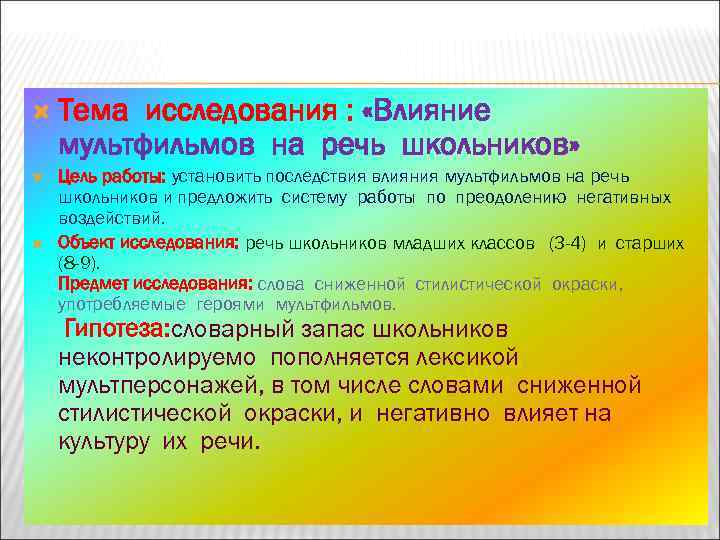 Тема исследования : «Влияние мультфильмов на речь школьников»

Цель работы: установить последствия влияния мультфильмов на речь школьников и предложить систему работы по преодолению негативных воздействий.

Объект исследования: речь школьников младших классов (3-4) и старших (8-9).

Предмет исследования: слова сниженной стилистической окраски, употребляемые героями мультфильмов.

Гипотеза:словарный запас школьников неконтролируемо пополняется лексикой мультперсонажей, в том числе словами сниженной стилистической окраски, и негативно влияет на культуру их речи.